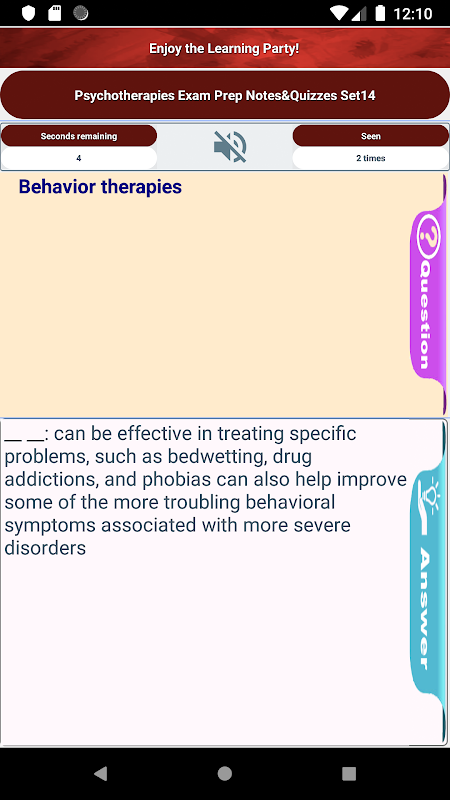 12:10

Enjoy the Learning Party!

Psychotherapies Exam Prep Notes&Quizzes Set14

Seconds remaining
4

Seen
2 times

Behavior therapies

Question

__ __: can be effective in treating specific problems, such as bedwetting, drug addictions, and phobias can also help improve some of the more troubling behavioral symptoms associated with more severe disorders

Answer